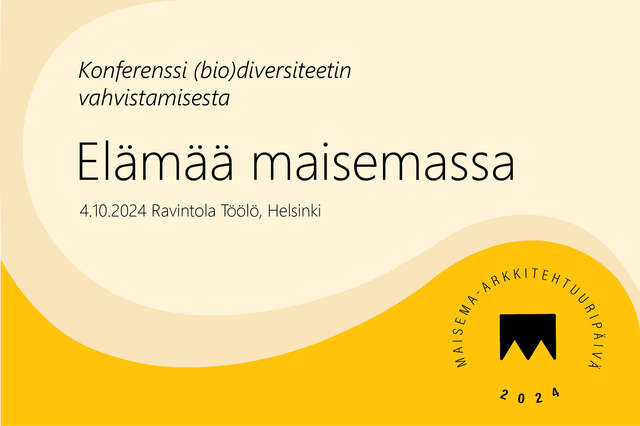 Konferenssi (bio)diversiteetin vahvistamisesta

Elämää maisemassa

4.10.2024 Ravintola Töölö, Helsinki

MAISEMA-ARKKITEHTUURIPÄIVÄ

2024